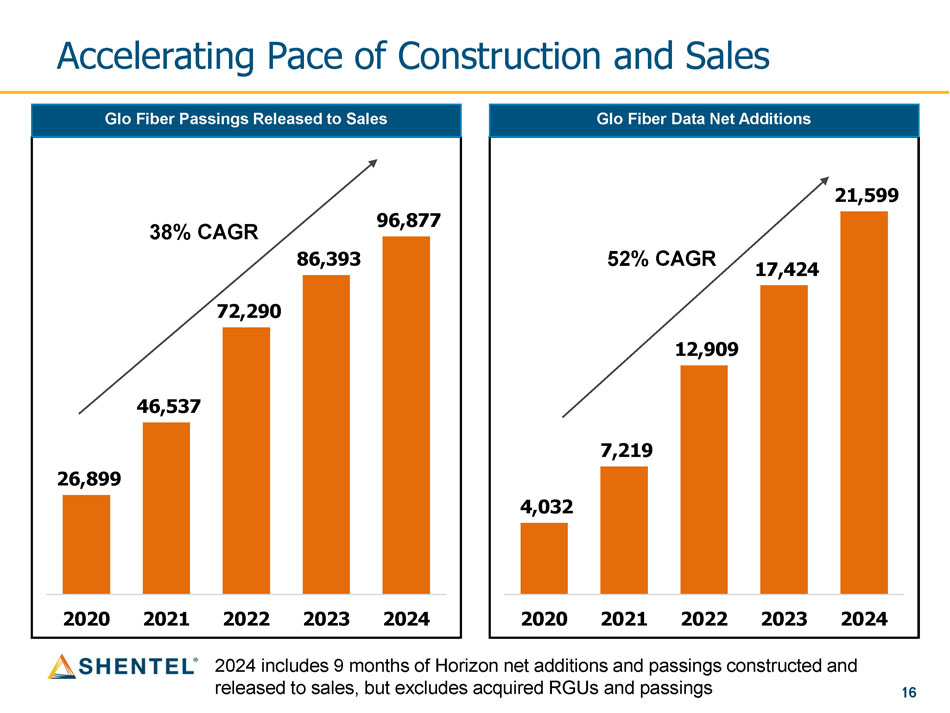 Accelerating Pace of Construction and Sales

Glo Fiber Passings Released to Sales

38% CAGR

26,899
46,537
72,290
86,393
96,877

2020 2021 2022 2023 2024

Glo Fiber Data Net Additions

52% CAGR

4,032
7,219
12,909
17,424
21,599

2020 2021 2022 2023 2024

SHENTEL®

2024 includes 9 months of Horizon net additions and passings constructed and released to sales, but excludes acquired RGUs and passings

16